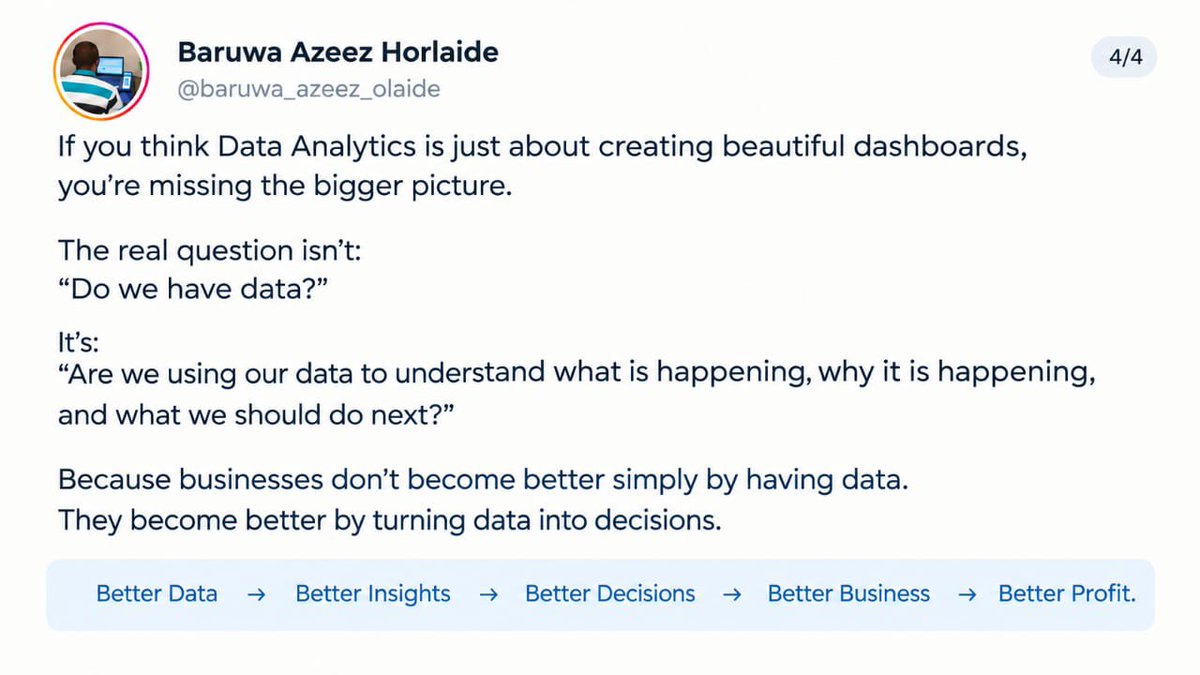 Baruwa Azeez Horlaide
@baruwa_azeez_olaide

4/4

If you think Data Analytics is just about creating beautiful dashboards, you're missing the bigger picture.

The real question isn't:
"Do we have data?"

It's:
"Are we using our data to understand what is happening, why it is happening, and what we should do next?"

Because businesses don't become better simply by having data.
They become better by turning data into decisions.

Better Data → Better Insights → Better Decisions → Better Business → Better Profit.